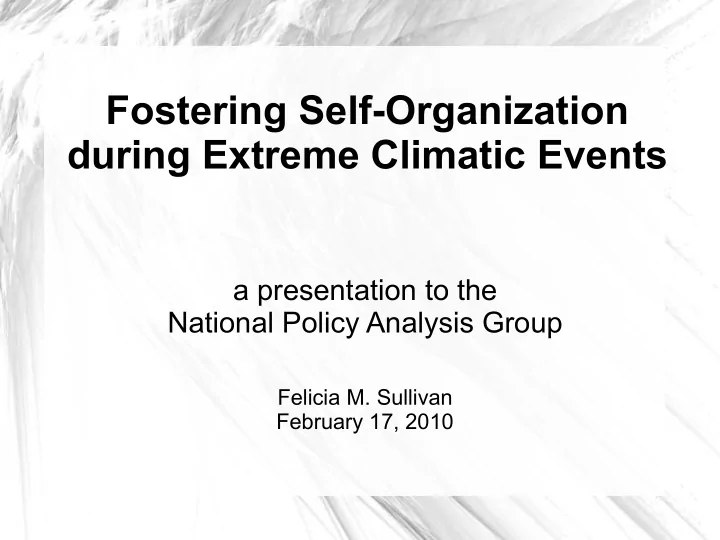 Fostering Self-Organization during Extreme Climatic Events

a presentation to the
National Policy Analysis Group

Felicia M. Sullivan
February 17, 2010